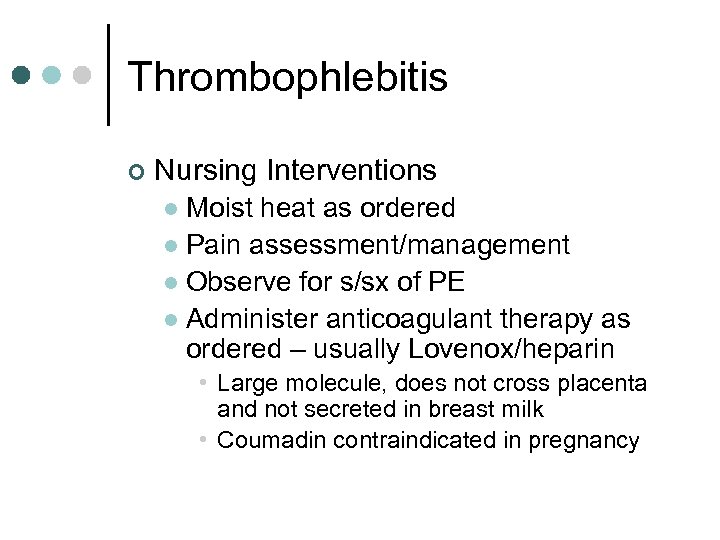 Thrombophlebitis

Nursing Interventions
- Moist heat as ordered
- Pain assessment/management
- Observe for s/sx of PE
- Administer anticoagulant therapy as ordered – usually Lovenox/heparin
  - Large molecule, does not cross placenta and not secreted in breast milk
  - Coumadin contraindicated in pregnancy